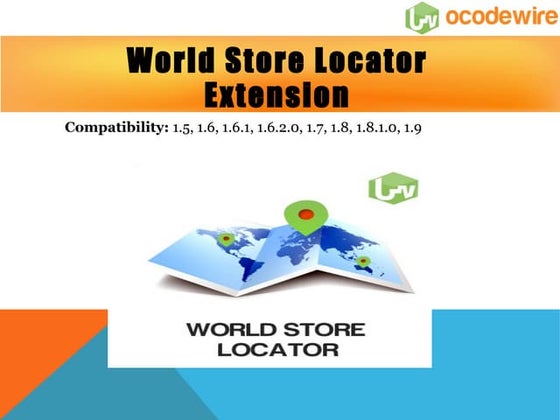 ocodewire

World Store Locator Extension

Compatibility: 1.5, 1.6, 1.6.1, 1.6.2.0, 1.7, 1.8, 1.8.1.0, 1.9

WORLD STORE LOCATOR